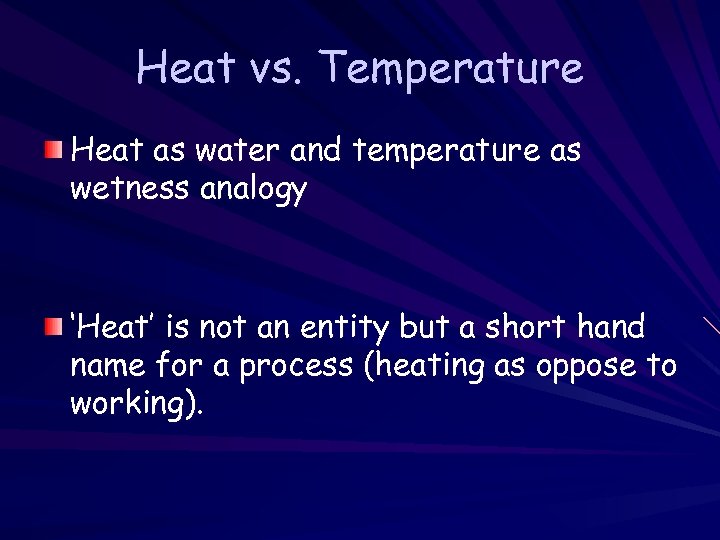 Heat vs. Temperature

Heat as water and temperature as wetness analogy

'Heat' is not an entity but a short hand name for a process (heating as oppose to working).